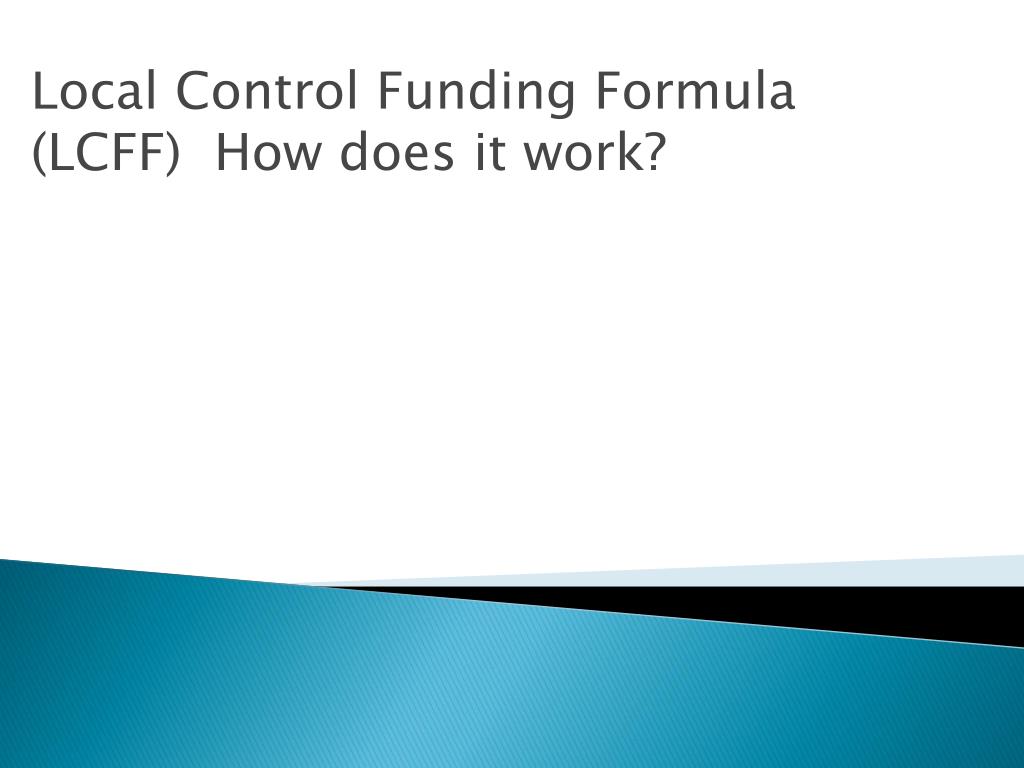 Local Control Funding Formula (LCFF)  How does it work?